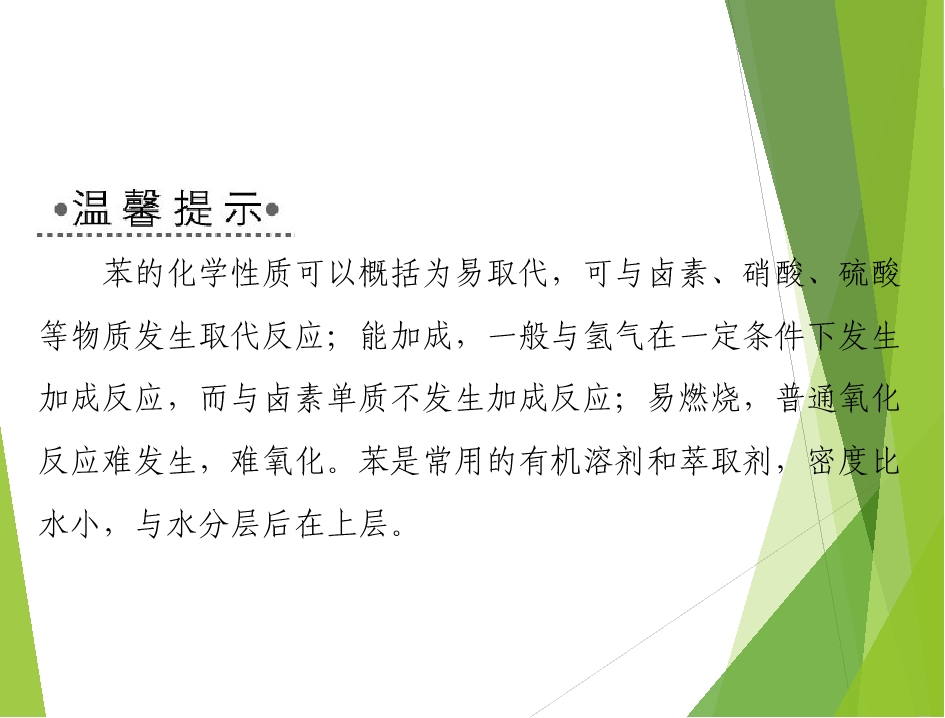 •温馨提示•

苯的化学性质可以概括为易取代，可与卤素、硝酸、硫酸等物质发生取代反应；能加成，一般与氢气在一定条件下发生加成反应，而与卤素单质不发生加成反应；易燃烧，普通氧化反应难发生，难氧化。苯是常用的有机溶剂和萃取剂，密度比水小，与水分层后在上层。